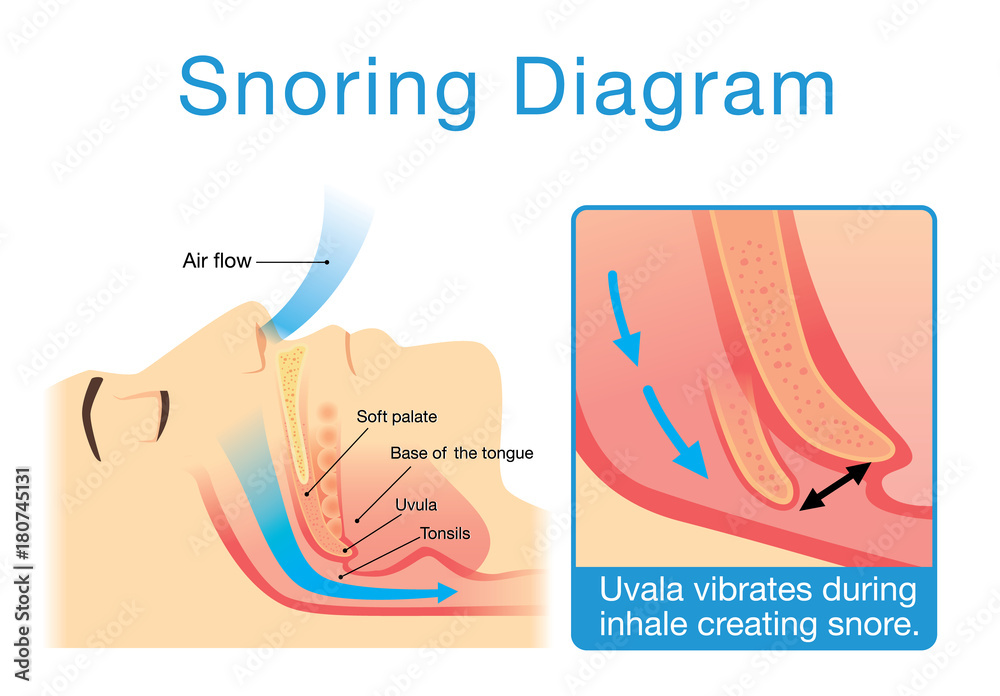 Snoring Diagram

Air flow

Soft palate

Base of the tongue

Uvula

Tonsils

Uvala vibrates during inhale creating snore.

Adobe Stock | #180745131